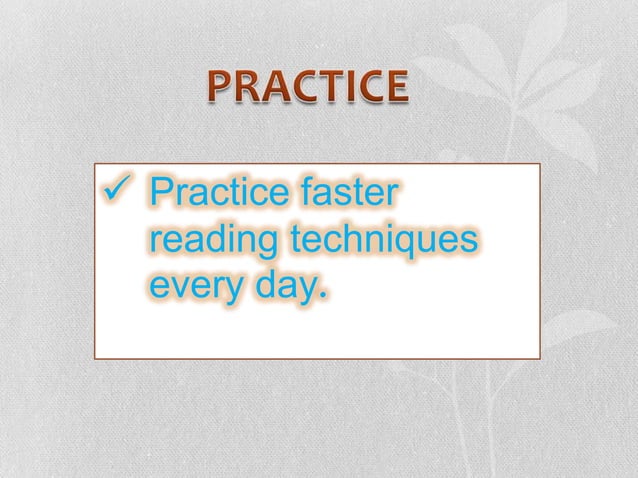 PRACTICE

✓ Practice faster reading techniques every day.